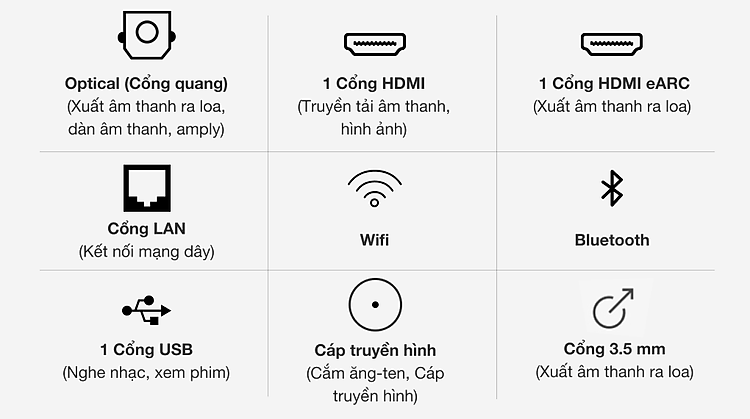 | | | |
|---|---|---|
| **Optical (Cổng quang)** (Xuất âm thanh ra loa, dàn âm thanh, amply) | **1 Cổng HDMI** (Truyền tải âm thanh, hình ảnh) | **1 Cổng HDMI eARC** (Xuất âm thanh ra loa) |
| **Cổng LAN** (Kết nối mạng dây) | **Wifi** | **Bluetooth** |
| **1 Cổng USB** (Nghe nhạc, xem phim) | **Cáp truyền hình** (Cắm ăng-ten, Cáp truyền hình) | **Cổng 3.5 mm** (Xuất âm thanh ra loa) |